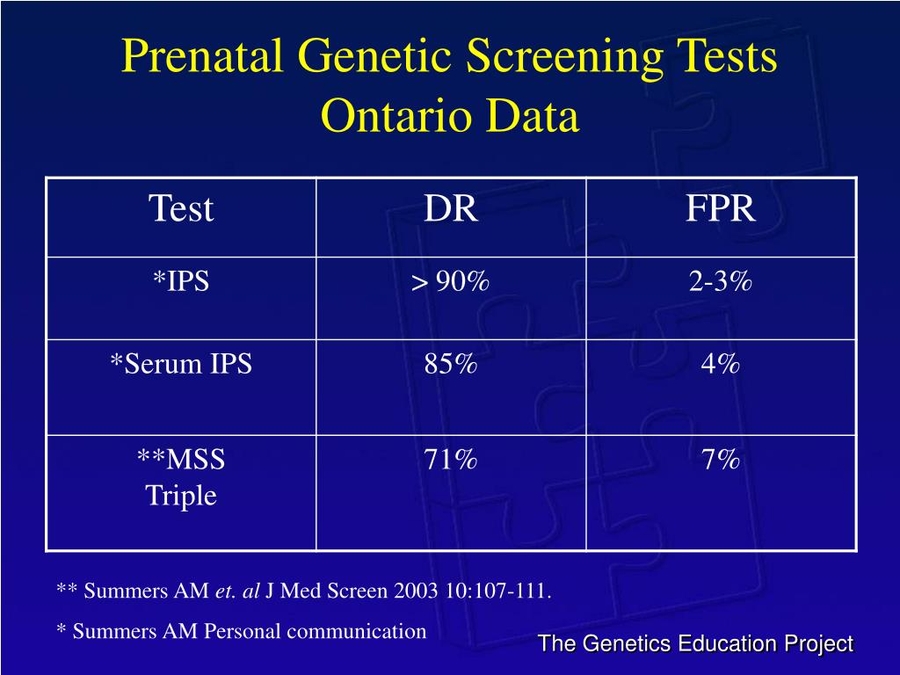 Prenatal Genetic Screening Tests
Ontario Data

| Test | DR | FPR |
|---|---|---|
| *IPS | > 90% | 2-3% |
| *Serum IPS | 85% | 4% |
| **MSS Triple | 71% | 7% |

** Summers AM et. al J Med Screen 2003 10:107-111.

* Summers AM Personal communication

The Genetics Education Project